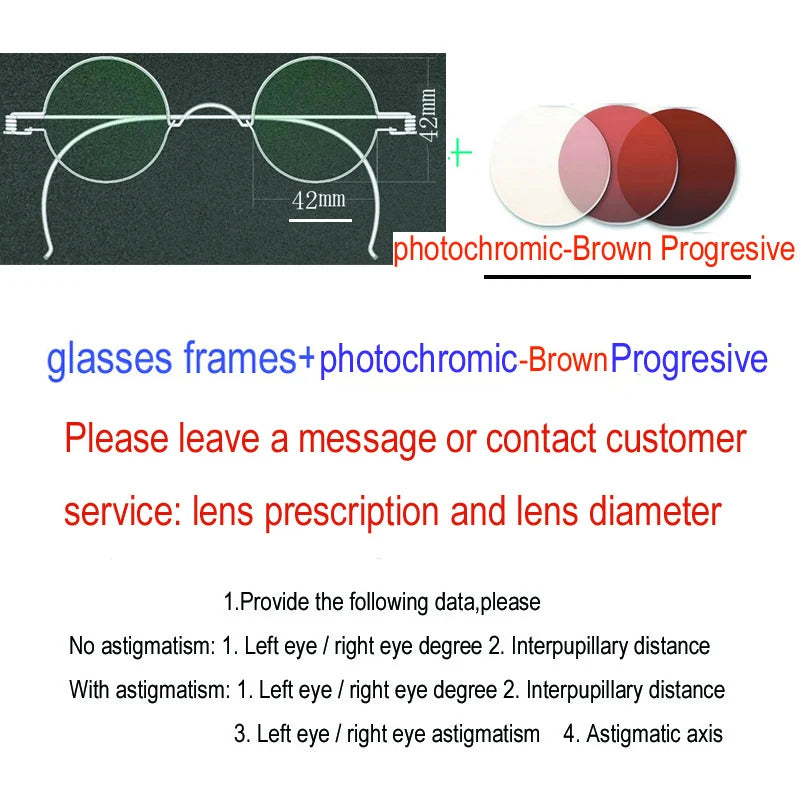 42mm

42mm

+

photochromic-Brown Progresive

glasses frames+photochromic-BrownProgresive

Please leave a message or contact customer service: lens prescription and lens diameter

1.Provide the following data,please

No astigmatism: 1. Left eye / right eye degree 2. Interpupillary distance

With astigmatism: 1. Left eye / right eye degree 2. Interpupillary distance

3. Left eye / right eye astigmatism 4. Astigmatic axis